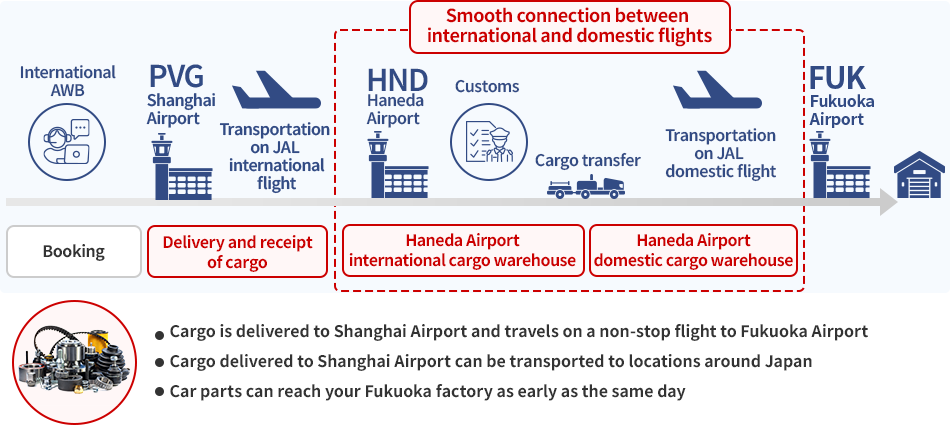 Smooth connection between international and domestic flights

International AWB

PVG
Shanghai Airport

Transportation on JAL international flight

HND
Haneda Airport

Customs

Cargo transfer

Transportation on JAL domestic flight

FUK
Fukuoka Airport

Booking

Delivery and receipt of cargo

Haneda Airport international cargo warehouse

Haneda Airport domestic cargo warehouse

● Cargo is delivered to Shanghai Airport and travels on a non-stop flight to Fukuoka Airport
● Cargo delivered to Shanghai Airport can be transported to locations around Japan
● Car parts can reach your Fukuoka factory as early as the same day